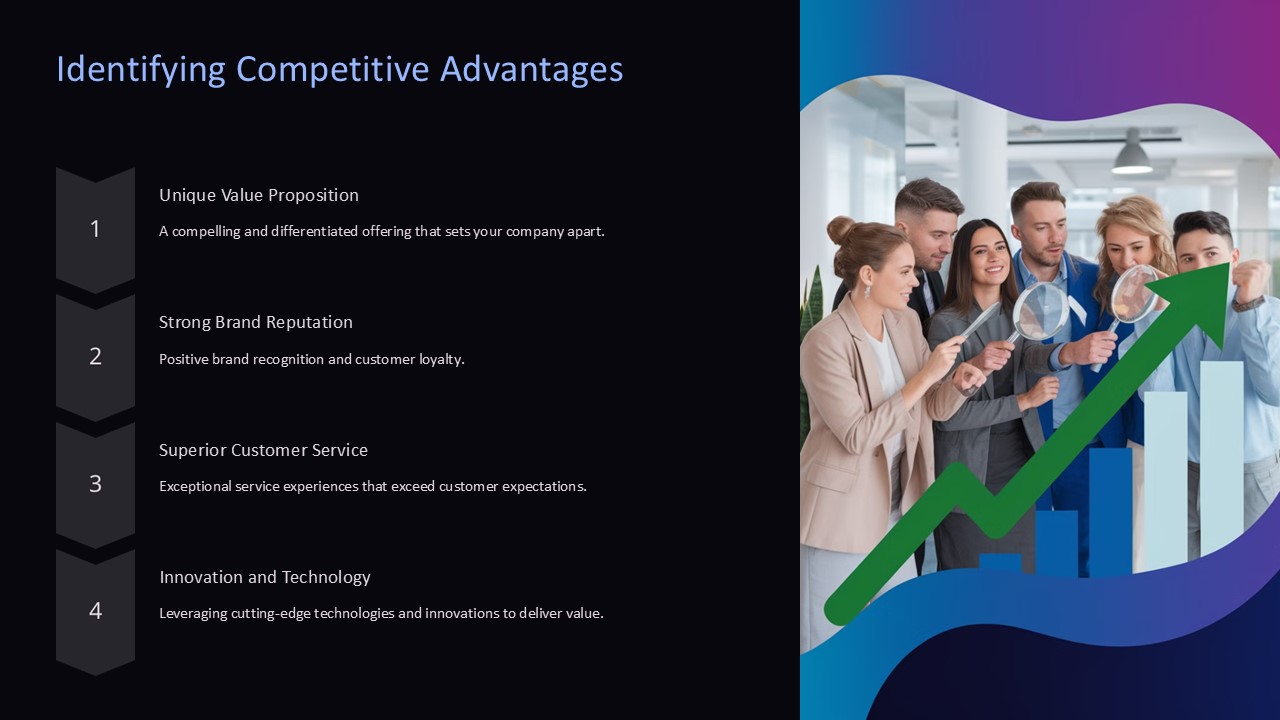 Identifying Competitive Advantages

1

Unique Value Proposition

A compelling and differentiated offering that sets your company apart.

2

Strong Brand Reputation

Positive brand recognition and customer loyalty.

3

Superior Customer Service

Exceptional service experiences that exceed customer expectations.

4

Innovation and Technology

Leveraging cutting-edge technologies and innovations to deliver value.